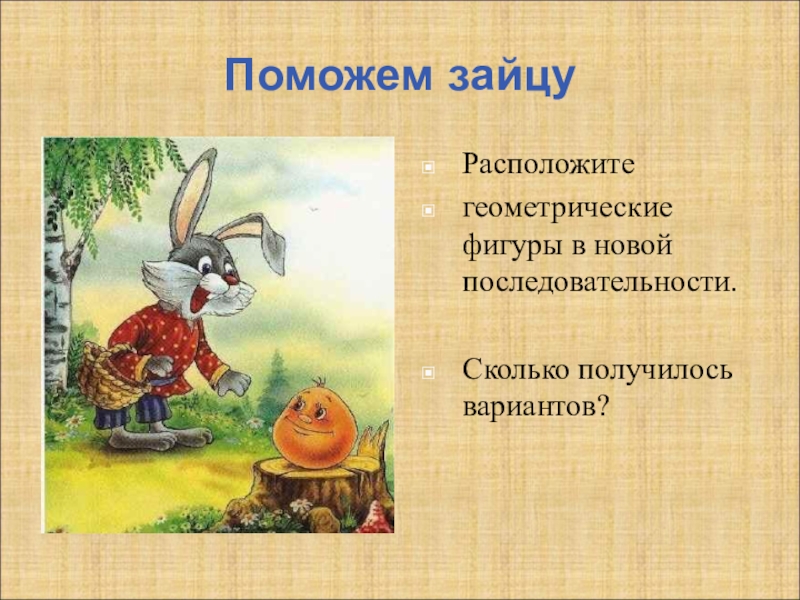 Поможем зайцу

Расположите

геометрические фигуры в новой последовательности.

Сколько получилось вариантов?